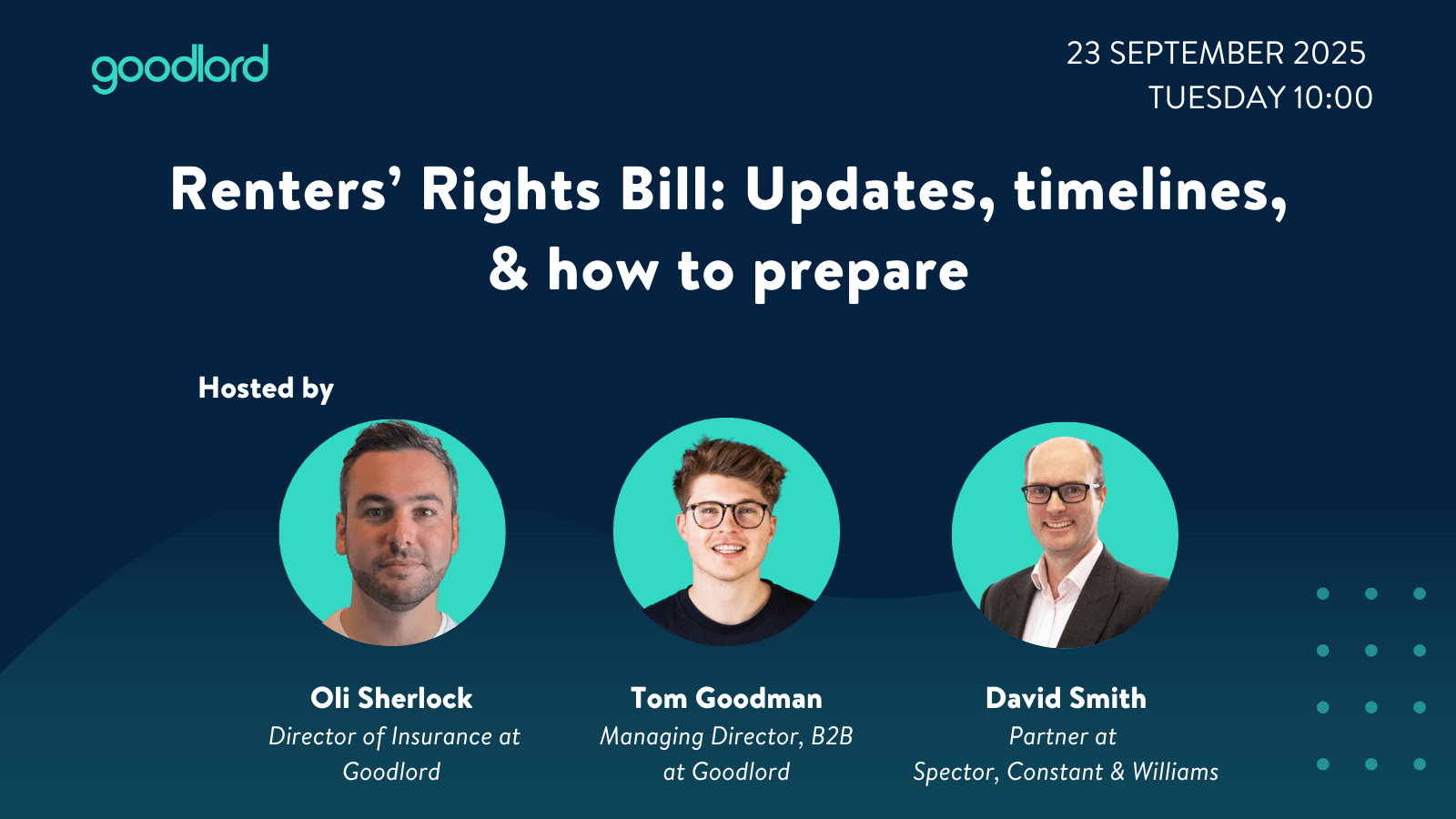 goodlord

23 SEPTEMBER 2025
TUESDAY 10:00

Renters' Rights Bill: Updates, timelines, & how to prepare

Hosted by

Oli Sherlock
Director of Insurance at Goodlord

Tom Goodman
Managing Director, B2B at Goodlord

David Smith
Partner at Spector, Constant & Williams